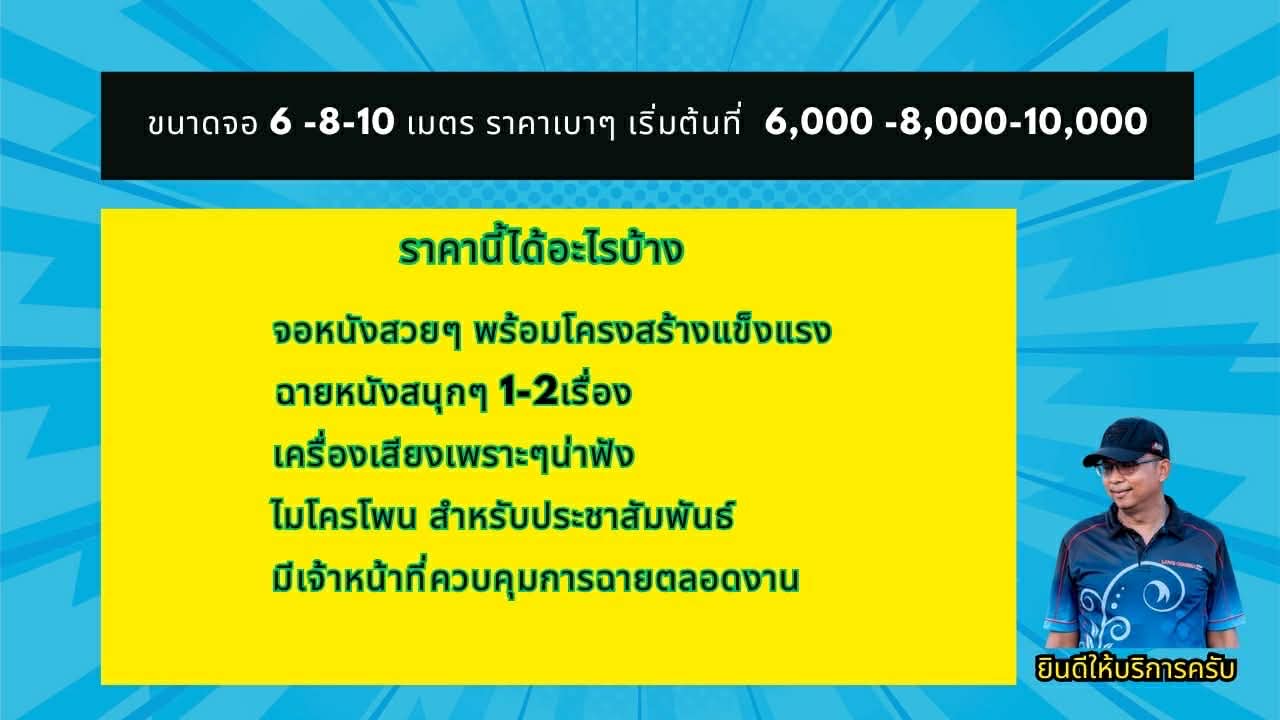 ขนาดจอ 6 -8-10 เมตร ราคาเบาๆ เริ่มต้นที่ 6,000 -8,000-10,000

ราคานี้ได้อะไรบ้าง

จอหนังสวยๆ พร้อมโครงสร้างแข็งแรง

ฉายหนังสนุกๆ 1-2เรื่อง

เครื่องเสียงเพราะๆน่าฟัง

ไมโครโฟน สำหรับประชาสัมพันธ์

มีเจ้าหน้าที่ควบคุมการฉายตลอดงาน

ยินดีให้บริการครับ